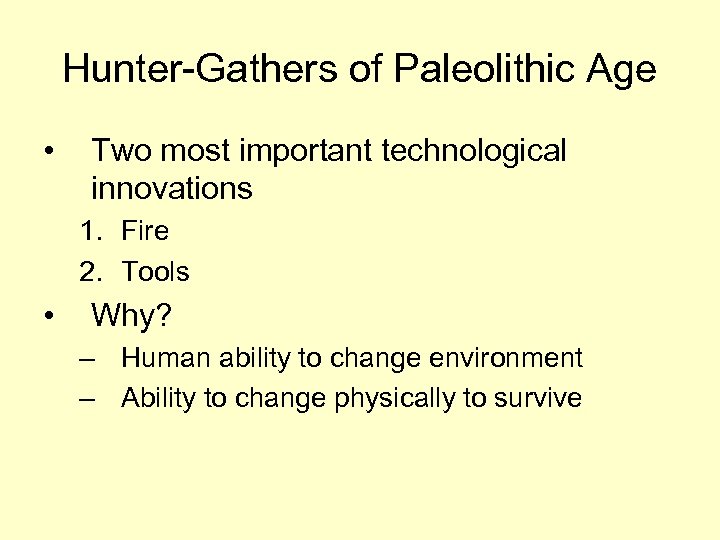 Hunter-Gathers of Paleolithic Age

• Two most important technological innovations

1. Fire
2. Tools

• Why?

– Human ability to change environment
– Ability to change physically to survive